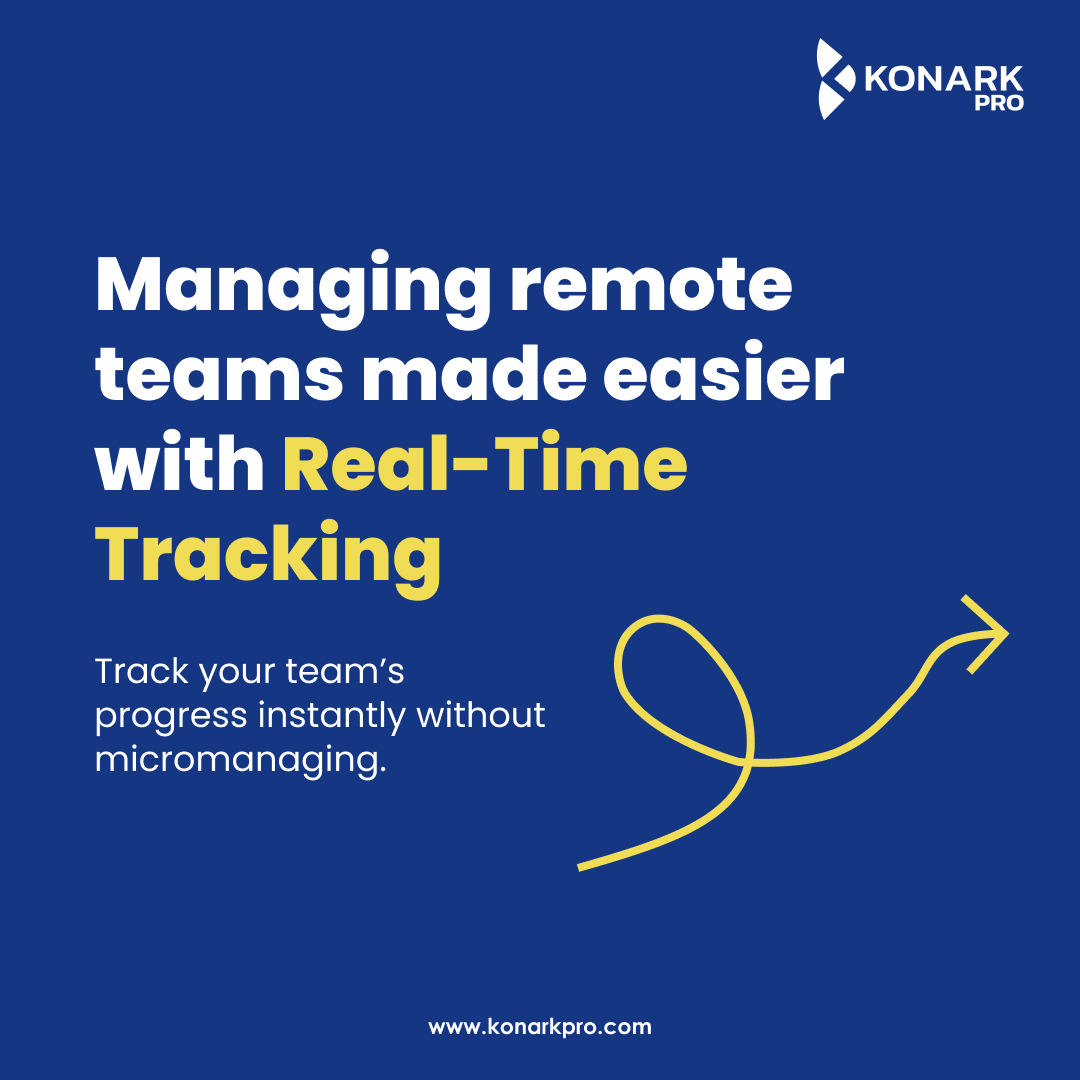 KONARK PRO

Managing remote teams made easier with Real-Time Tracking

Track your team’s progress instantly without micromanaging.

www.konarkpro.com